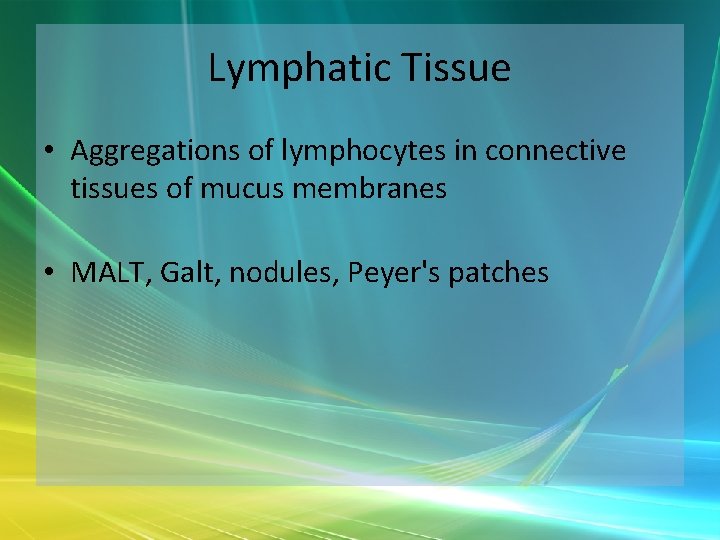 Lymphatic Tissue

• Aggregations of lymphocytes in connective tissues of mucus membranes

• MALT, Galt, nodules, Peyer's patches